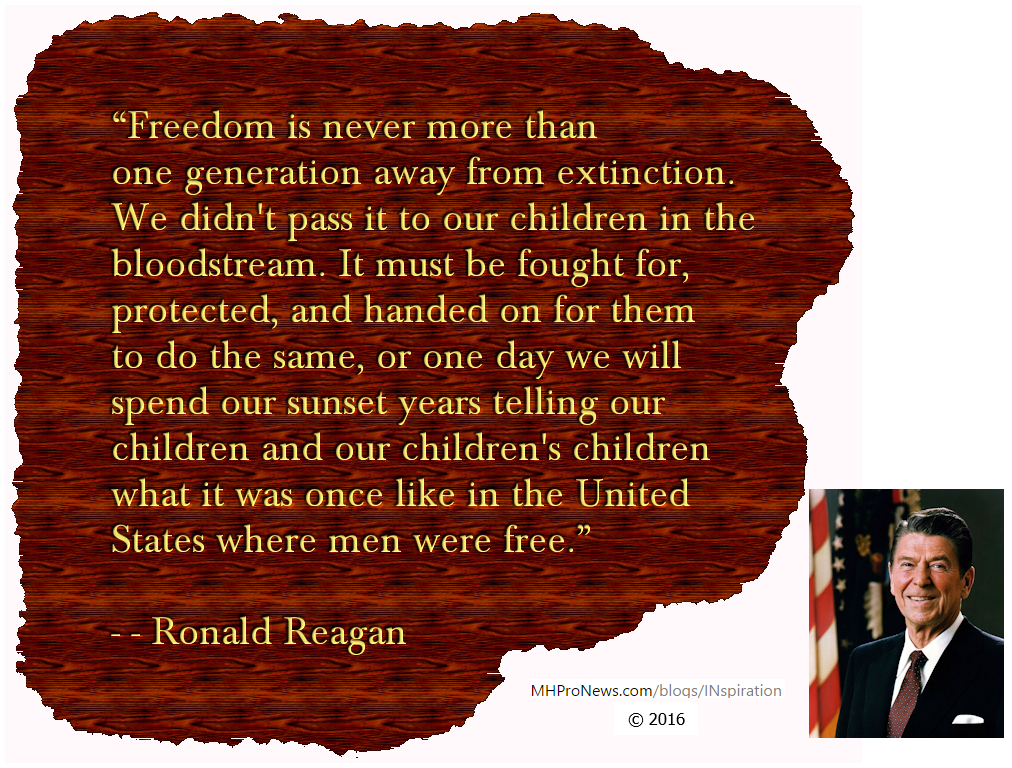 “Freedom is never more than one generation away from extinction. We didn't pass it to our children in the bloodstream. It must be fought for, protected, and handed on for them to do the same, or one day we will spend our sunset years telling our children and our children's children what it was once like in the United States where men were free.”

- - Ronald Reagan

MHProNews.com/blogs/INspiration

© 2016